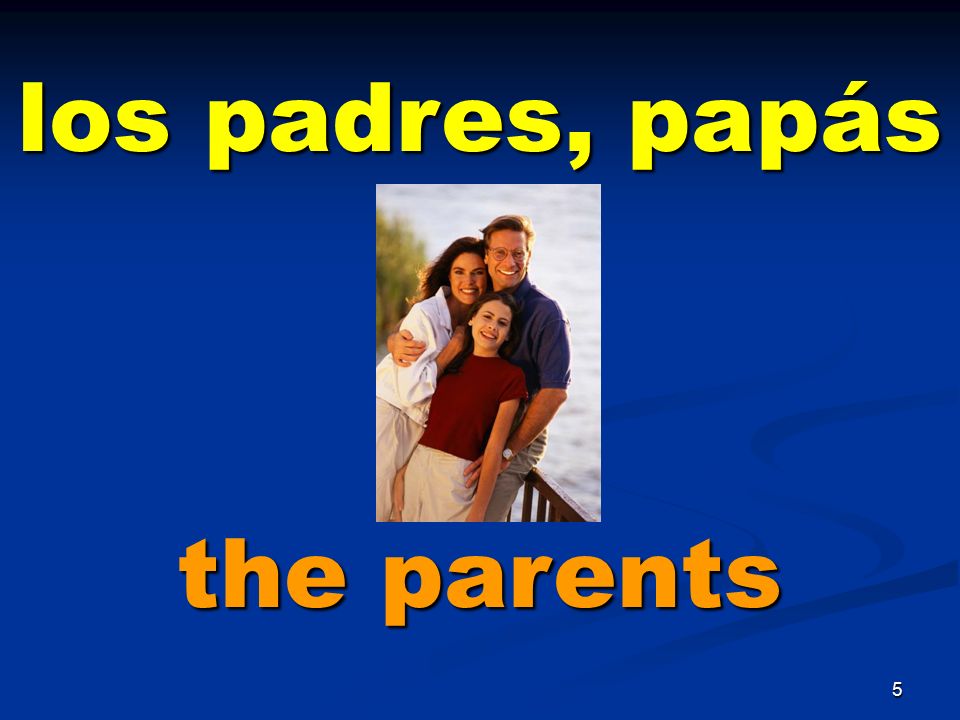 los padres, papás

the parents

5